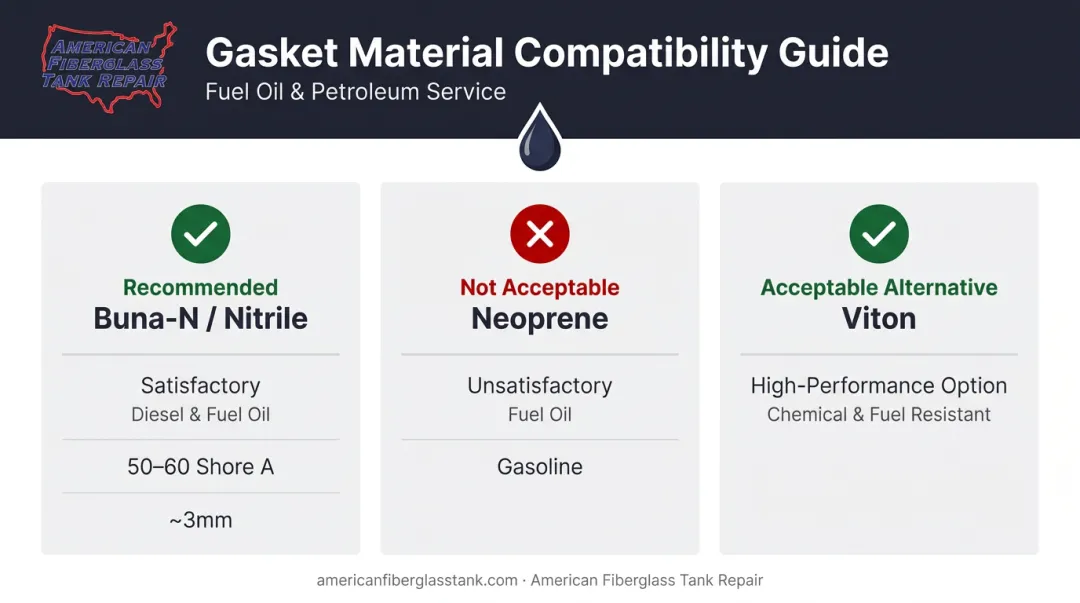 AMERICAN FIBERGLASS TANK REPAIR

Gasket Material Compatibility Guide
Fuel Oil & Petroleum Service

Recommended
Buna-N / Nitrile
Satisfactory
Diesel & Fuel Oil
50–60 Shore A
~3mm

Not Acceptable
Neoprene
Unsatisfactory
Fuel Oil
Gasoline

Acceptable Alternative
Viton
High-Performance Option
Chemical & Fuel Resistant

americanfiberglasstank.com · American Fiberglass Tank Repair